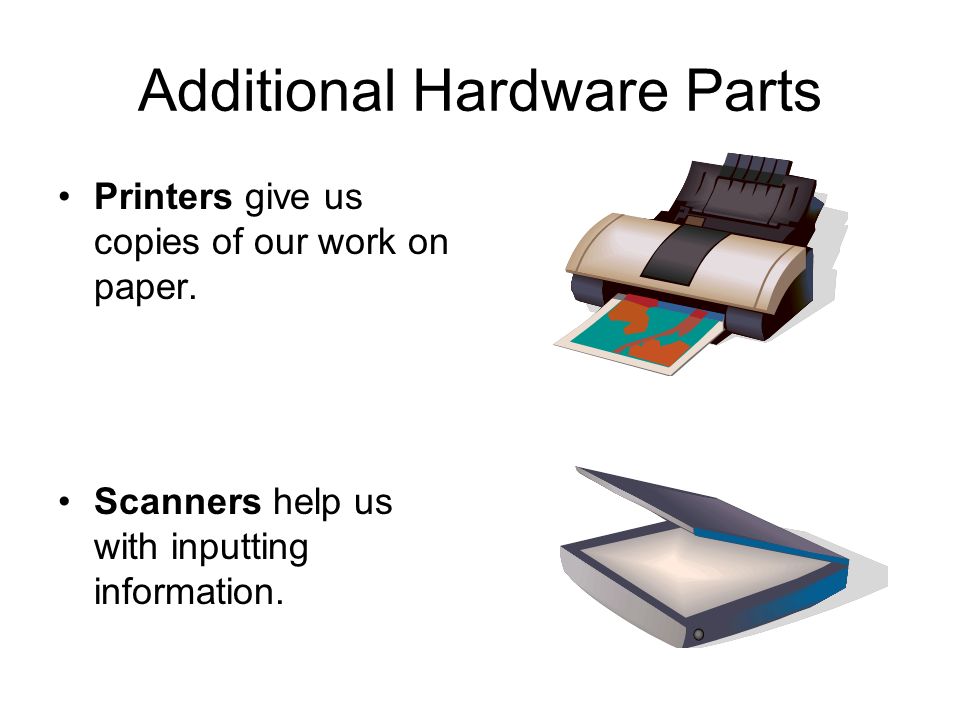 Additional Hardware Parts

• Printers give us copies of our work on paper.

• Scanners help us with inputting information.